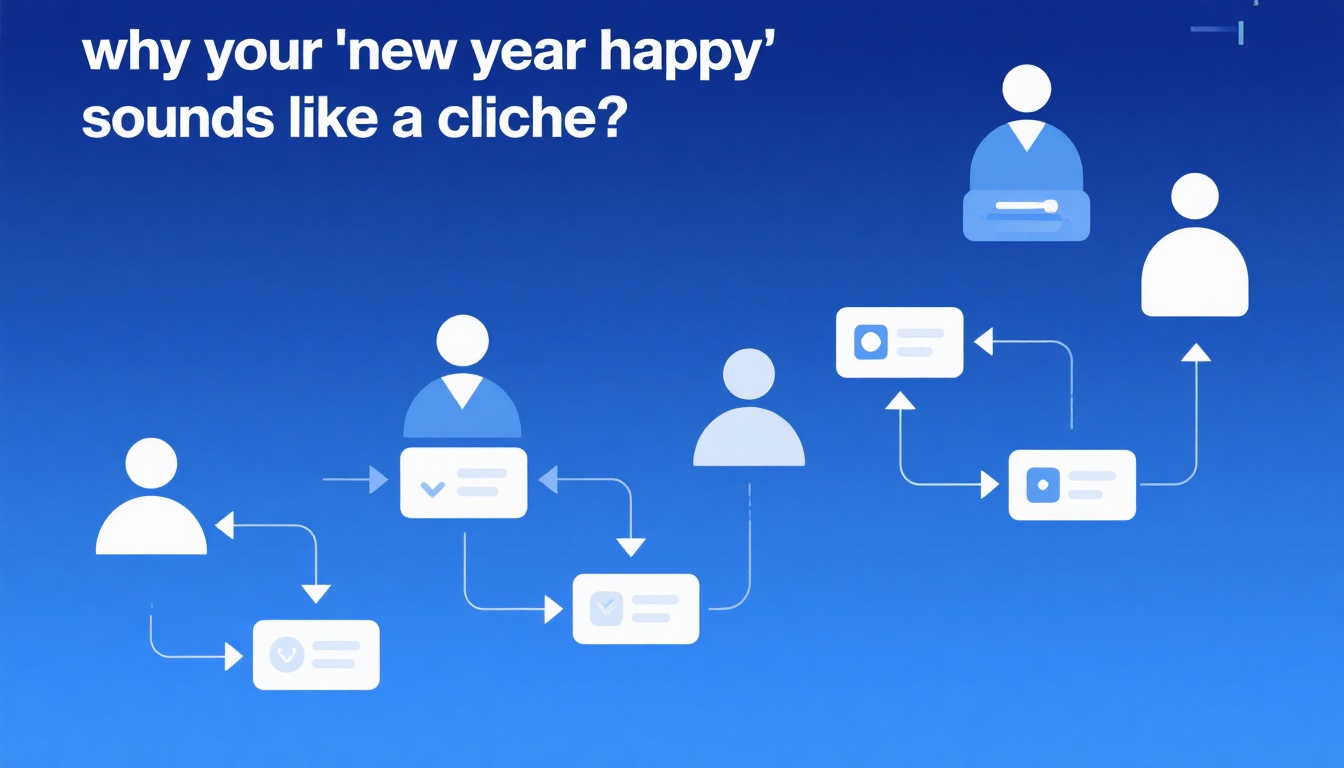 why your 'new year happy' sounds like a cliche?